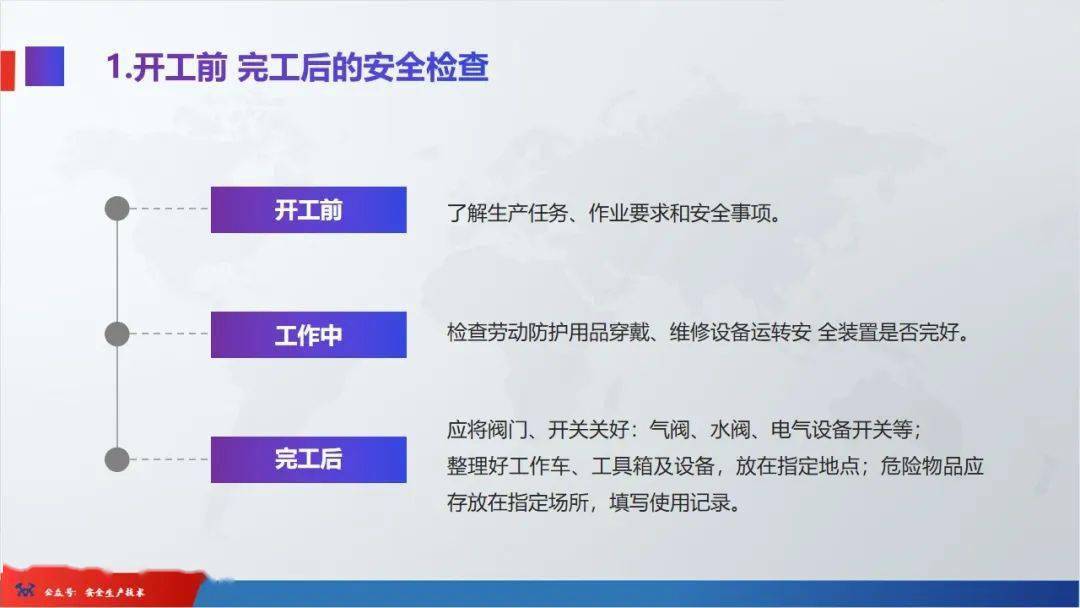 1.开工前 完工后的安全检查

开工前

了解生产任务、作业要求和安全事项。

工作中

检查劳动防护用品穿戴、维修设备运转安 全装置是否完好。

完工后

应将阀门、开关关好：气阀、水阀、电气设备开关等；整理好工作车、工具箱及设备，放在指定地点；危险物品应存放在指定场所，填写使用记录。

公众号：安全生产技术